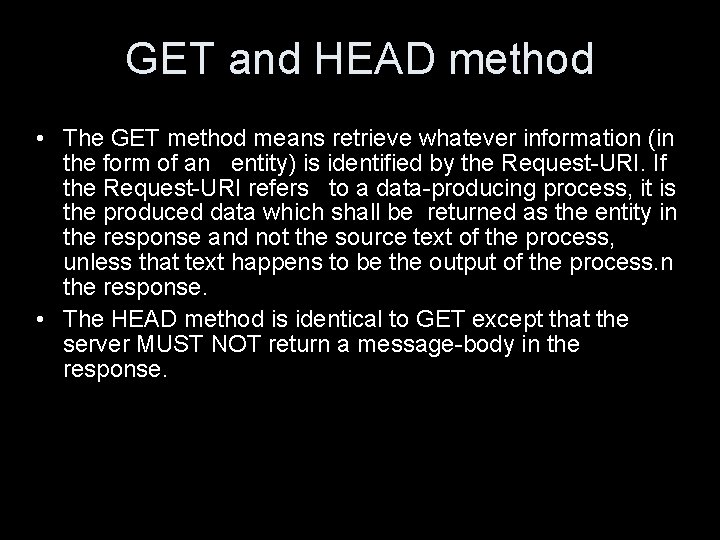 GET and HEAD method

• The GET method means retrieve whatever information (in the form of an entity) is identified by the Request-URI. If the Request-URI refers to a data-producing process, it is the produced data which shall be returned as the entity in the response and not the source text of the process, unless that text happens to be the output of the process.n the response.

• The HEAD method is identical to GET except that the server MUST NOT return a message-body in the response.